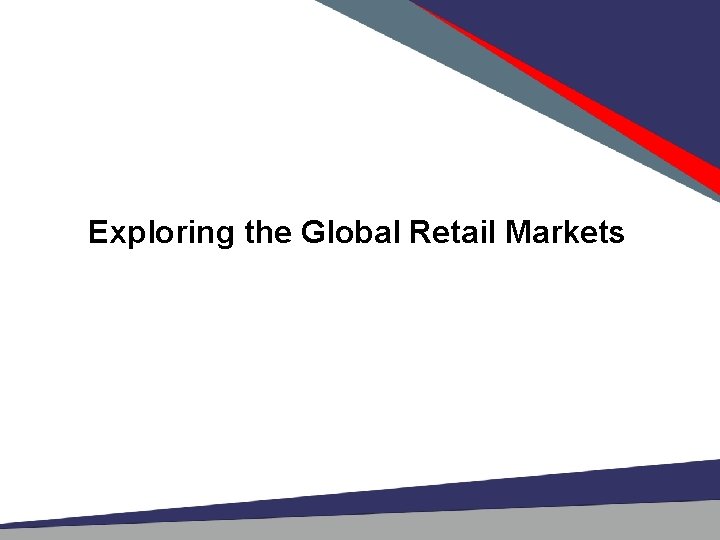 Exploring the Global Retail Markets